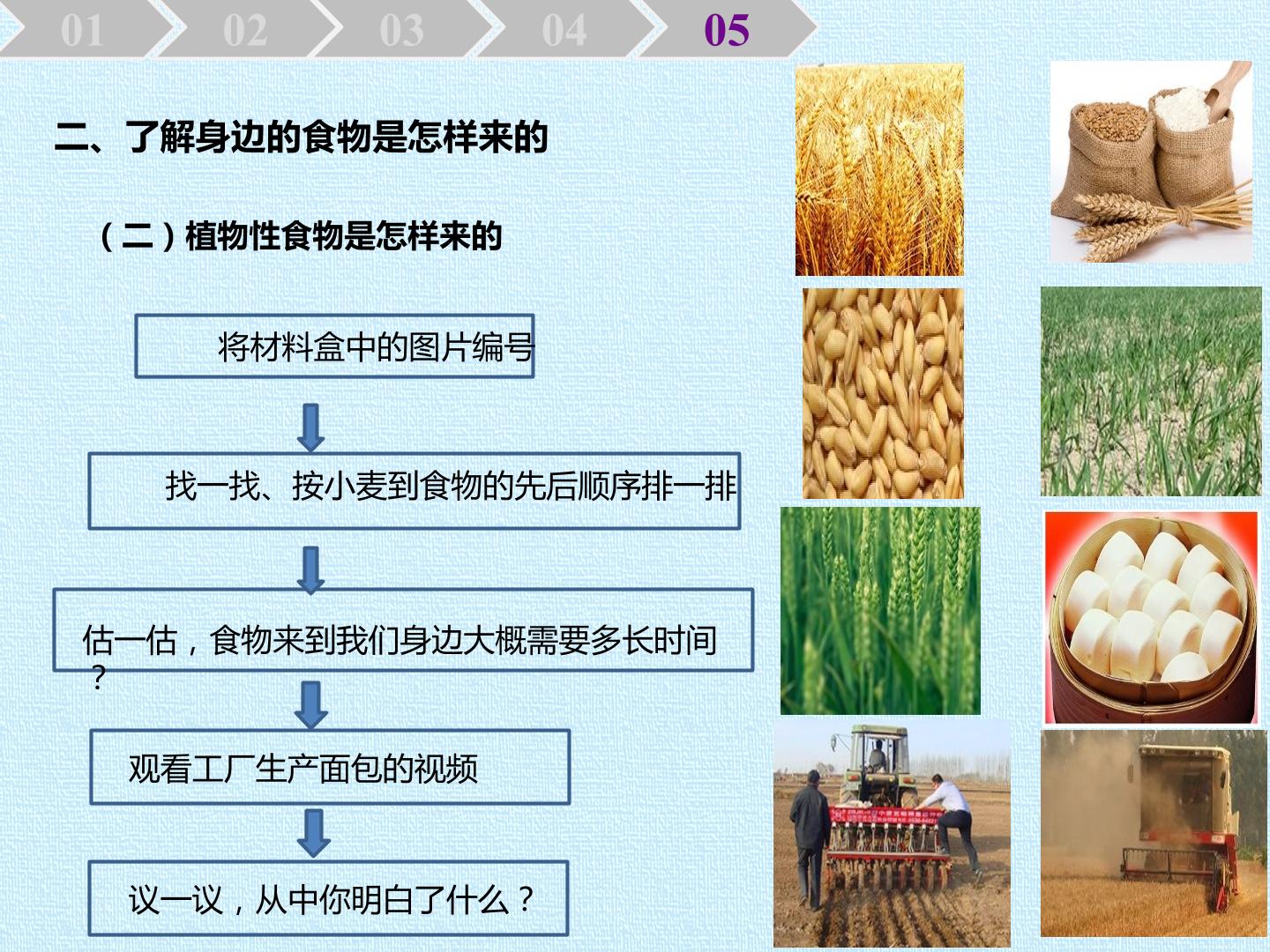 01 02 03 04 05

二、了解身边的食物是怎样来的

（二）植物性食物是怎样来的

将材料盒中的图片编号

找一找、按小麦到食物的先后顺序排一排

估一估，食物来到我们身边大概需要多长时间？

观看工厂生产面包的视频

议一议，从中你明白了什么？